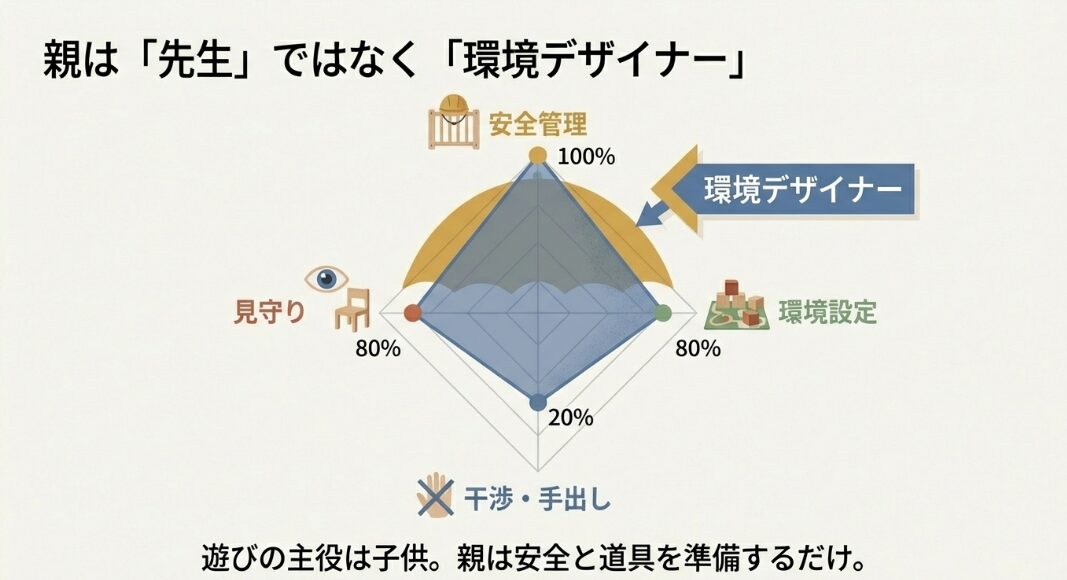 親は「先生」ではなく「環境デザイナー」

安全管理
100%

環境デザイナー

見守り
80%

環境設定
80%

20%

干渉・手出し

遊びの主役は子供。親は安全と道具を準備するだけ。